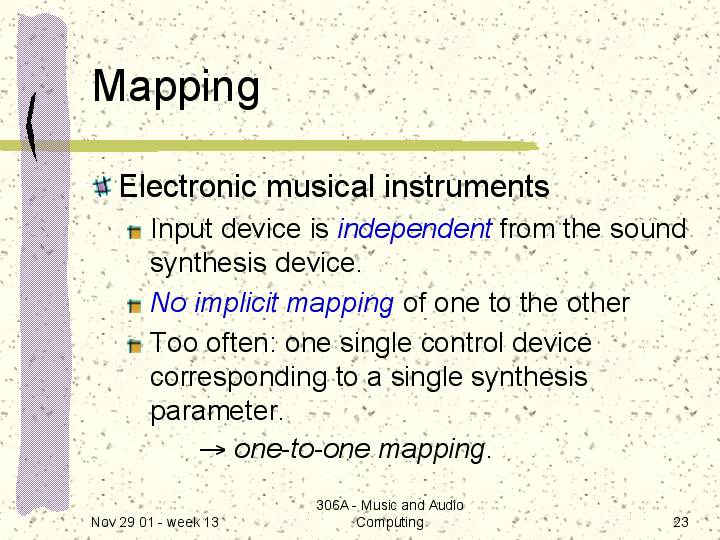 Mapping

Electronic musical instruments

Input device is independent from the sound synthesis device.

No implicit mapping of one to the other

Too often: one single control device corresponding to a single synthesis parameter.

→ one-to-one mapping.

Nov 29 01 - week 13

306A - Music and Audio Computing

23